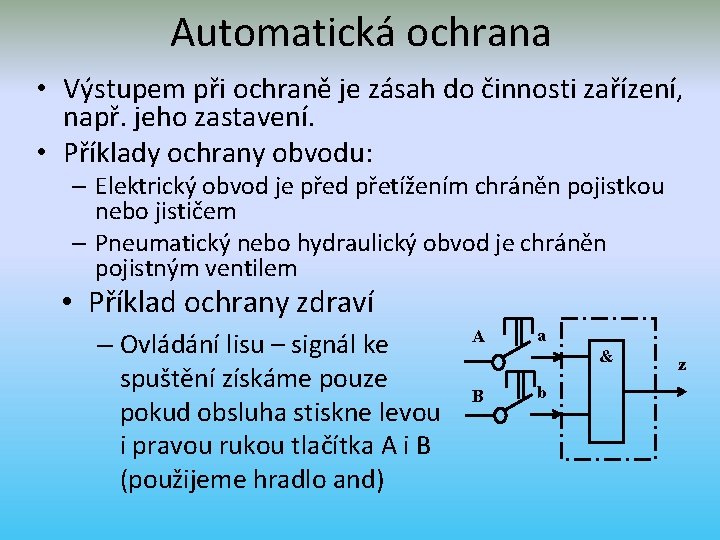 Automatická ochrana

• Výstupem při ochraně je zásah do činnosti zařízení, např. jeho zastavení.

• Příklady ochrany obvodu:

– Elektrický obvod je před přetížením chráněn pojistkou nebo jističem

– Pneumatický nebo hydraulický obvod je chráněn pojistným ventilem

• Příklad ochrany zdraví

– Ovládání lisu – signál ke spuštění získáme pouze pokud obsluha stiskne levou i pravou rukou tlačítka A i B (použijeme hradlo and)

A
a
B
b
&
z